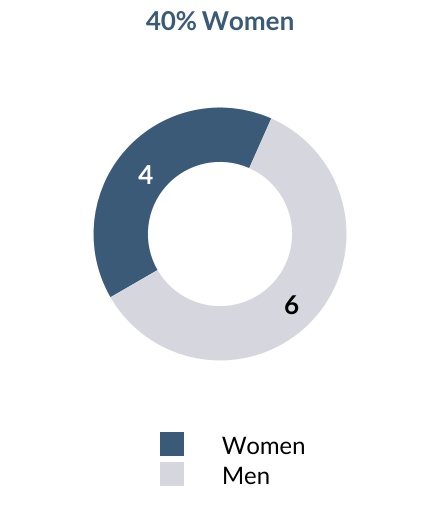 40% Women

4

6

Women
Men